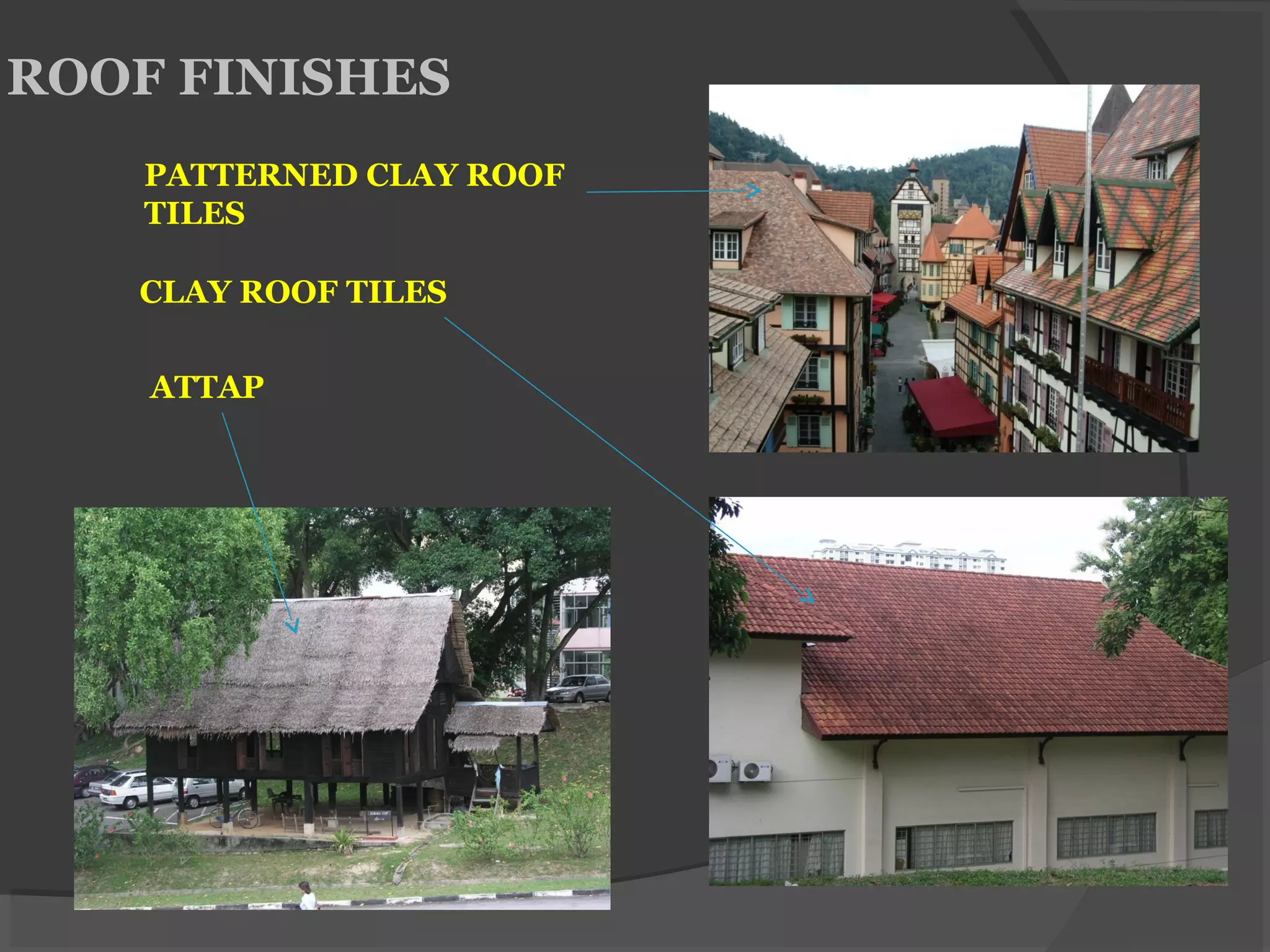 ROOF FINISHES

PATTERNED CLAY ROOF TILES

CLAY ROOF TILES

ATTAP